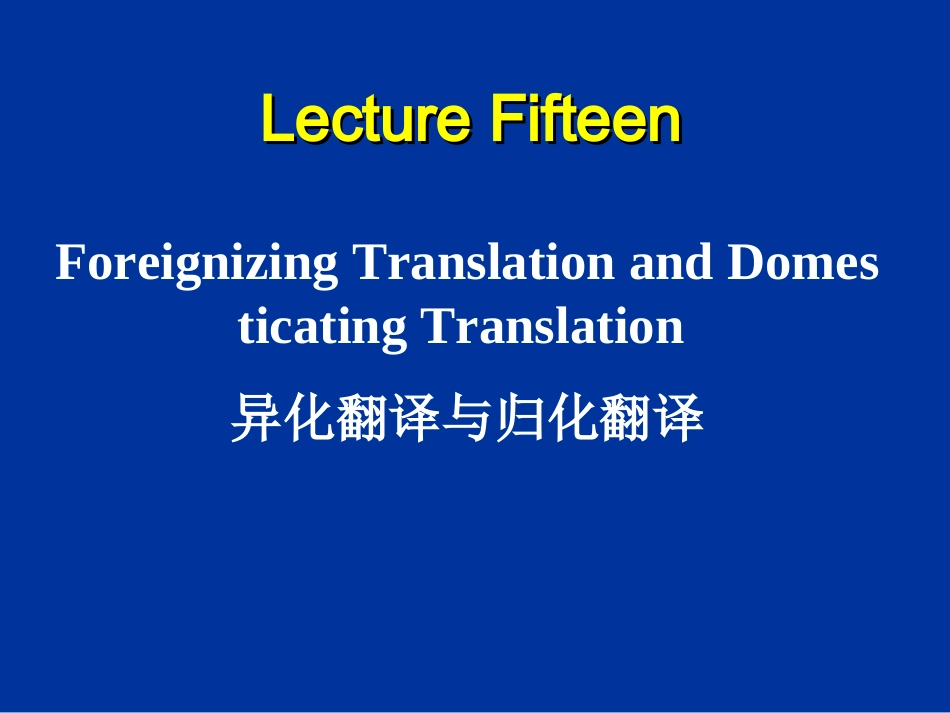 Lecture Fifteen

Foreignizing Translation and Domes ticating Translation

异化翻译与归化翻译